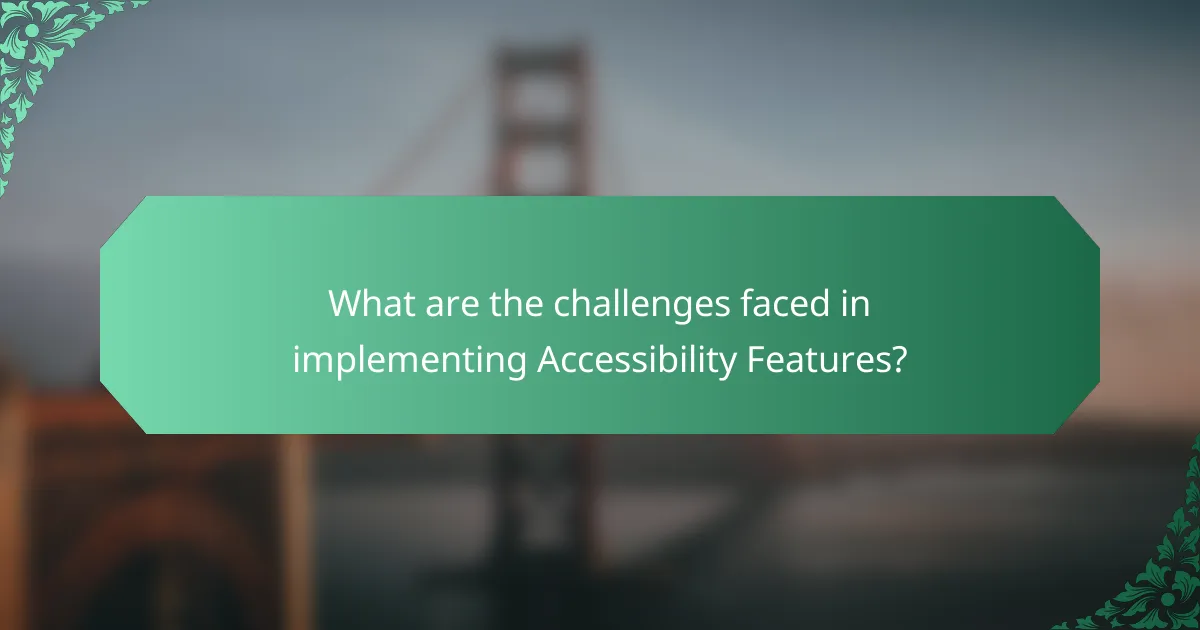 What are the challenges faced in implementing Accessibility Features?